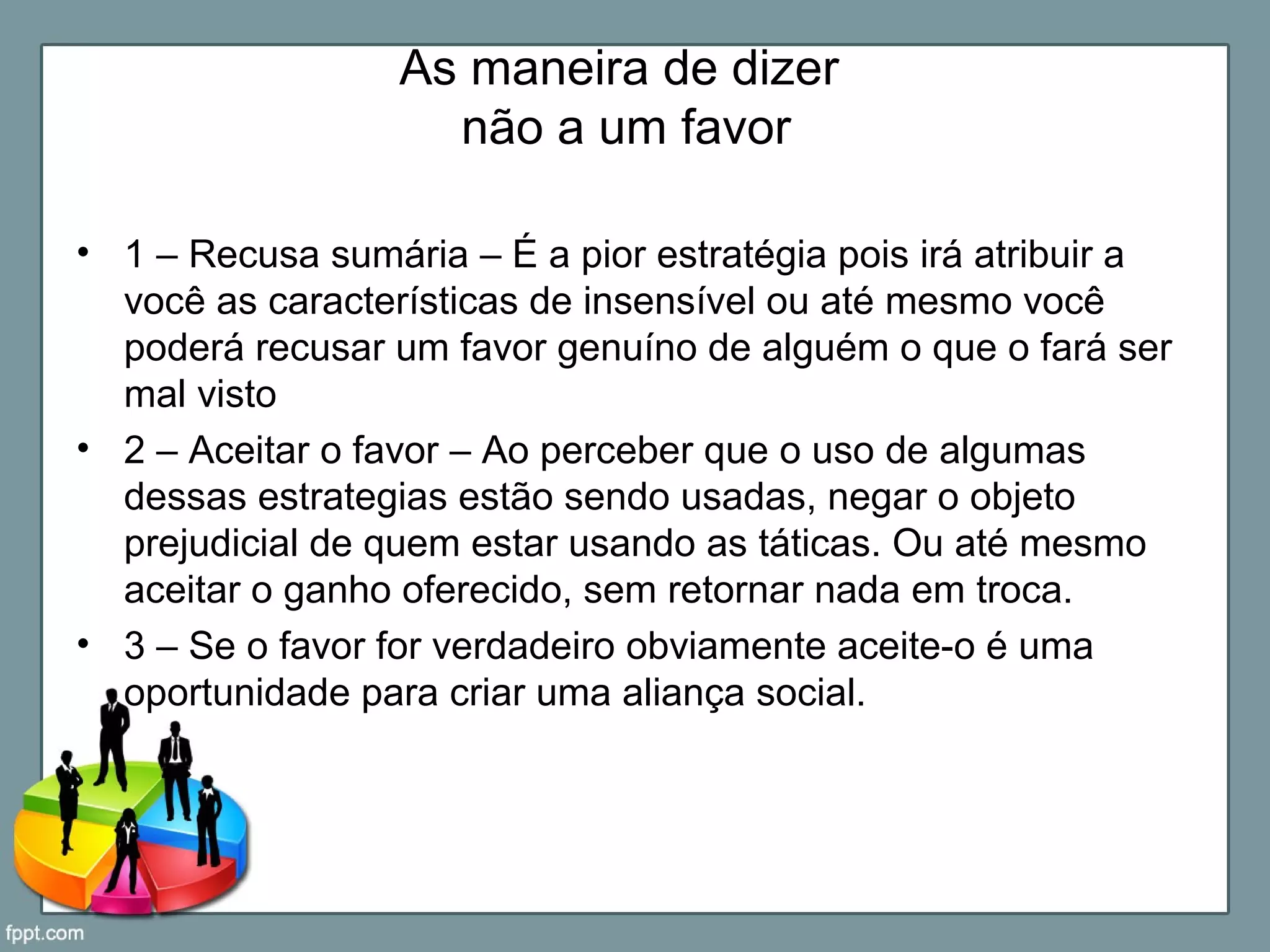 As maneira de dizer
não a um favor

• 1 – Recusa sumária – É a pior estratégia pois irá atribuir a você as características de insensível ou até mesmo você poderá recusar um favor genuíno de alguém o que o fará ser mal visto
• 2 – Aceitar o favor – Ao perceber que o uso de algumas dessas estrategias estão sendo usadas, negar o objeto prejudicial de quem estar usando as táticas. Ou até mesmo aceitar o ganho oferecido, sem retornar nada em troca.
• 3 – Se o favor for verdadeiro obviamente aceite-o é uma oportunidade para criar uma aliança social.

fppt.com